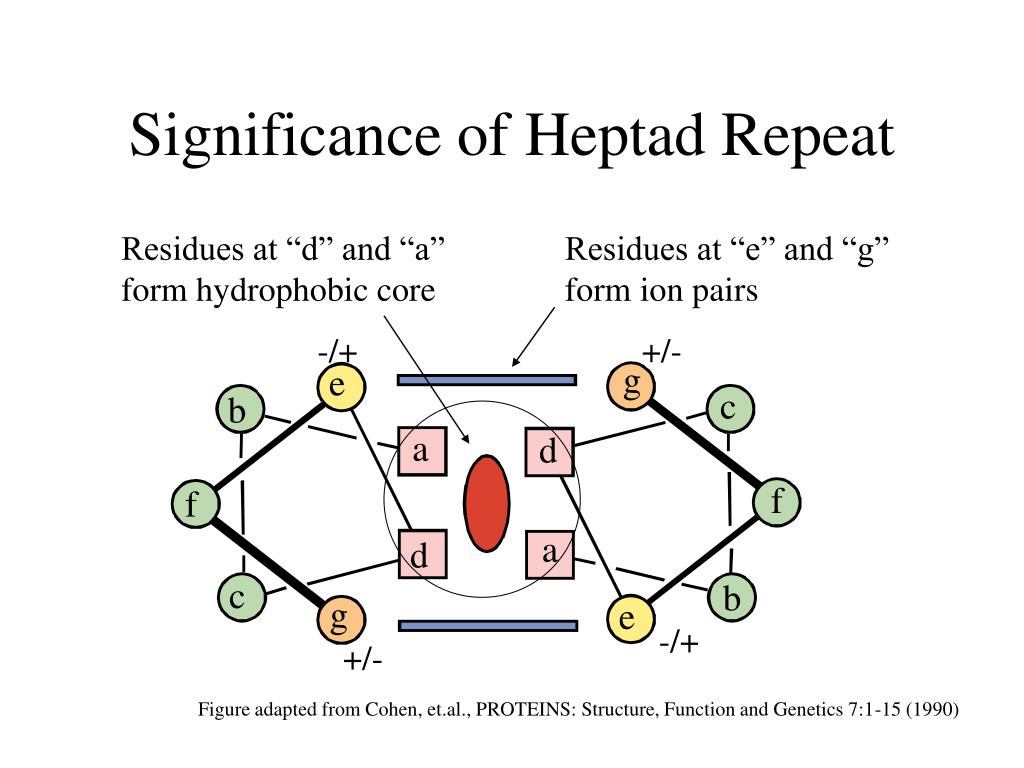 Significance of Heptad Repeat

Residues at “d” and “a” form hydrophobic core

Residues at “e” and “g” form ion pairs

-/+

+/-

e

g

b

c

a

d

f

f

d

a

c

b

g

e

+/-

-/+

Figure adapted from Cohen, et.al., PROTEINS: Structure, Function and Genetics 7:1-15 (1990)